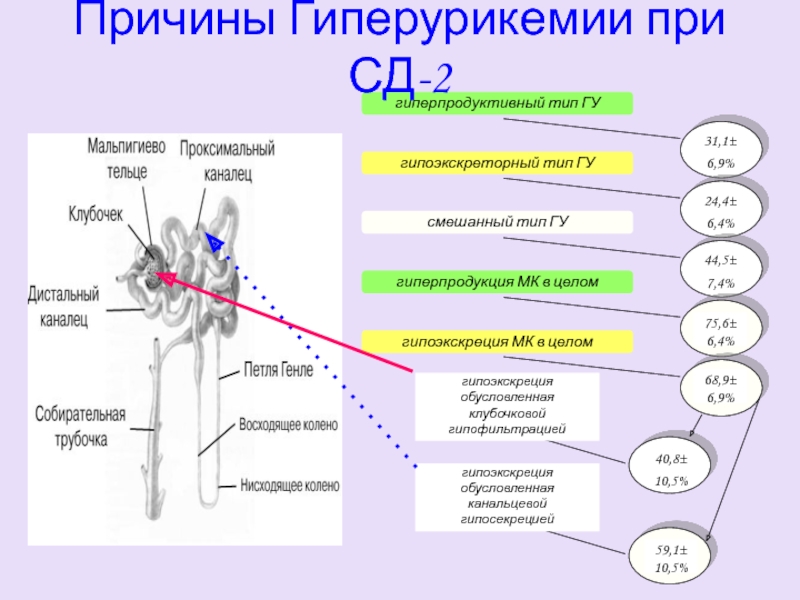 Причины Гиперурикемии при СД-2

Мальпигиево тельце
Проксимальный каналец
Клубочек
Дистальный каналец
Петля Генле
Собирательная трубочка
Восходящее колено
Нисходящее колено

гиперпродуктивный тип ГУ
31,1± 6,9%

гипоэкскреторный тип ГУ
24,4± 6,4%

смешанный тип ГУ
44,5± 7,4%

гиперпродукция МК в целом
75,6± 6,4%

гипоэкскреция МК в целом
68,9± 6,9%

гипоэкскреция обусловленная клубочковой гипофильтрацией
40,8± 10,5%

гипоэкскреция обусловленная канальцевой гипосекрецией
59,1± 10,5%